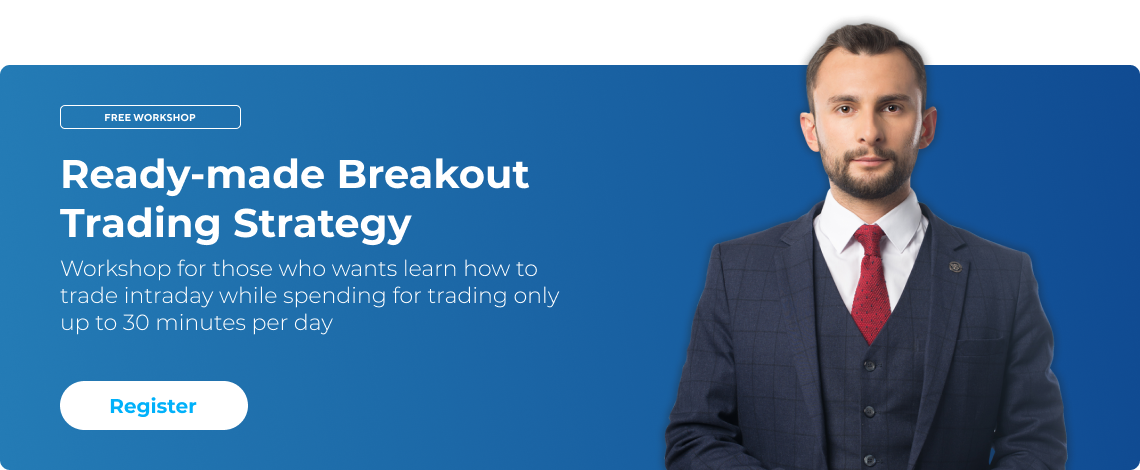 FREE WORKSHOP

Ready-made Breakout Trading Strategy

Workshop for those who wants learn how to trade intraday while spending for trading only up to 30 minutes per day

Register